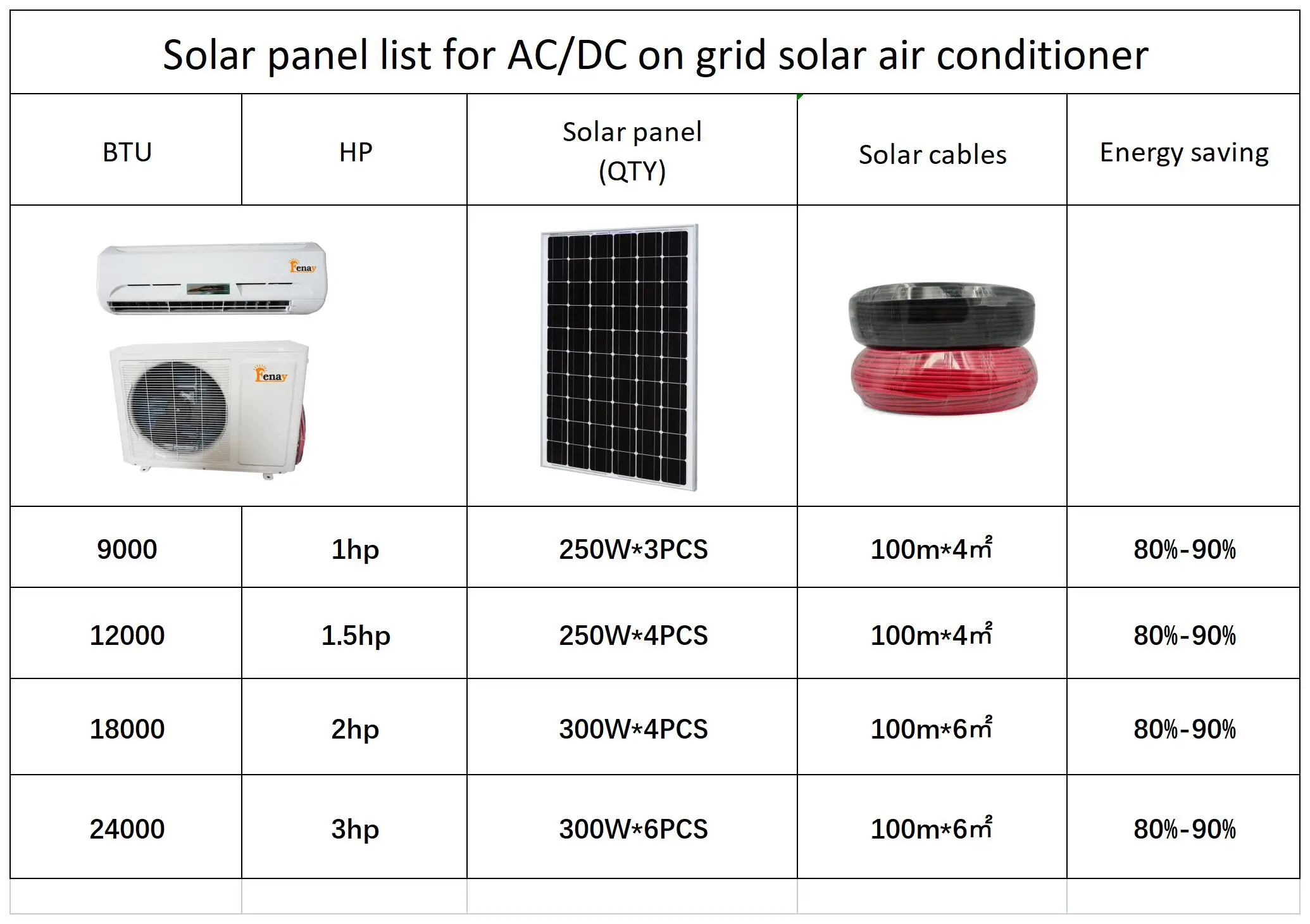 Solar panel list for AC/DC on grid solar air conditioner

| BTU | HP | Solar panel (QTY) | Solar cables | Energy saving |
|---|---|---|---|---|
| Fenay Fenay | | | | |
| 9000 | 1hp | 250W*3PCS | 100m*4m² | 80%-90% |
| 12000 | 1.5hp | 250W*4PCS | 100m*4m² | 80%-90% |
| 18000 | 2hp | 300W*4PCS | 100m*6m² | 80%-90% |
| 24000 | 3hp | 300W*6PCS | 100m*6m² | 80%-90% |